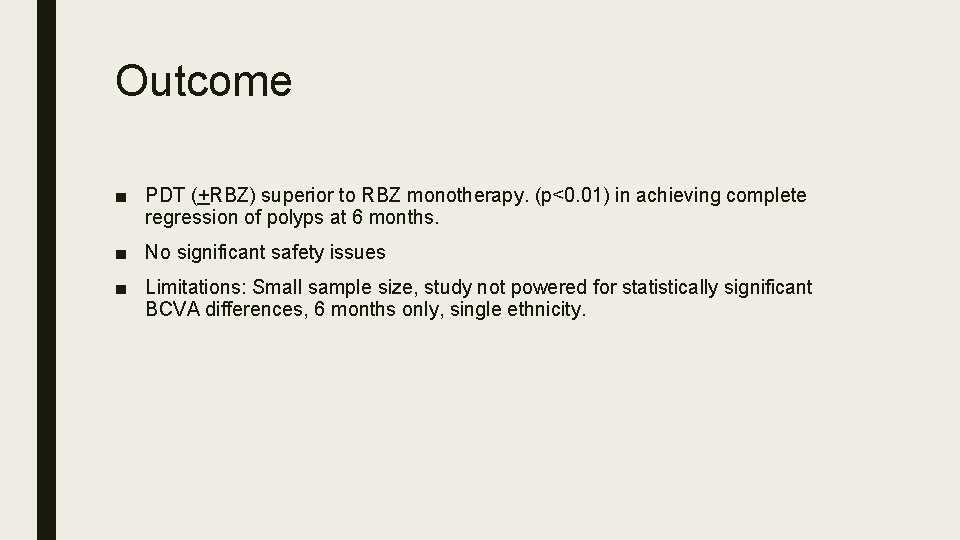 Outcome

■ PDT (+RBZ) superior to RBZ monotherapy. (p<0.01) in achieving complete regression of polyps at 6 months.

■ No significant safety issues

■ Limitations: Small sample size, study not powered for statistically significant BCVA differences, 6 months only, single ethnicity.